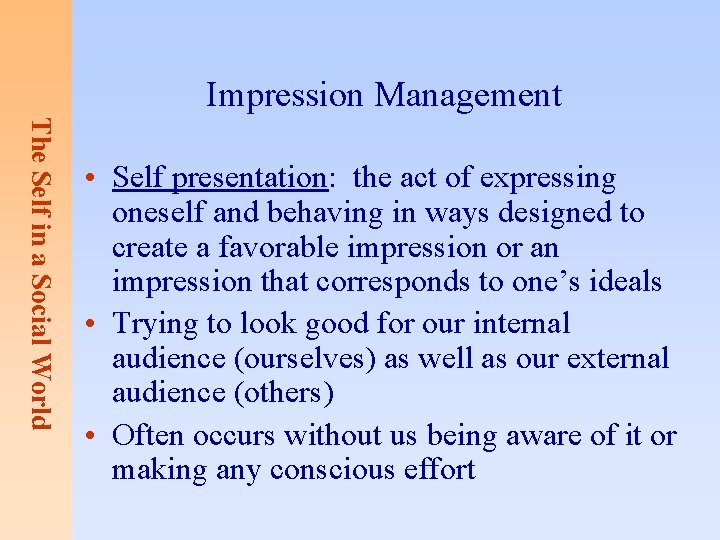 The Self in a Social World

Impression Management

• Self presentation: the act of expressing oneself and behaving in ways designed to create a favorable impression or an impression that corresponds to one's ideals
• Trying to look good for our internal audience (ourselves) as well as our external audience (others)
• Often occurs without us being aware of it or making any conscious effort